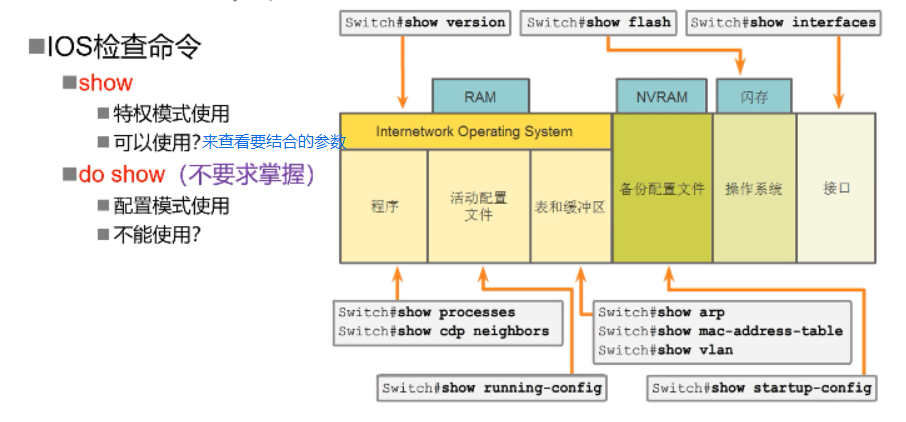 ■IOS检查命令
■show
■特权模式使用
■可以使用?来查看要结合的参数
■do show（不要求掌握）
■配置模式使用
■不能使用?

Switch#show version
Switch#show flash
Switch#show interfaces

RAM
NVRAM
闪存

Internetwork Operating System
程序
活动配置文件
表和缓冲区
备份配置文件
操作系统
接口

Switch#show processes
Switch#show cdp neighbors

Switch#show arp
Switch#show mac-address-table
Switch#show vlan

Switch#show running-config
Switch#show startup-config